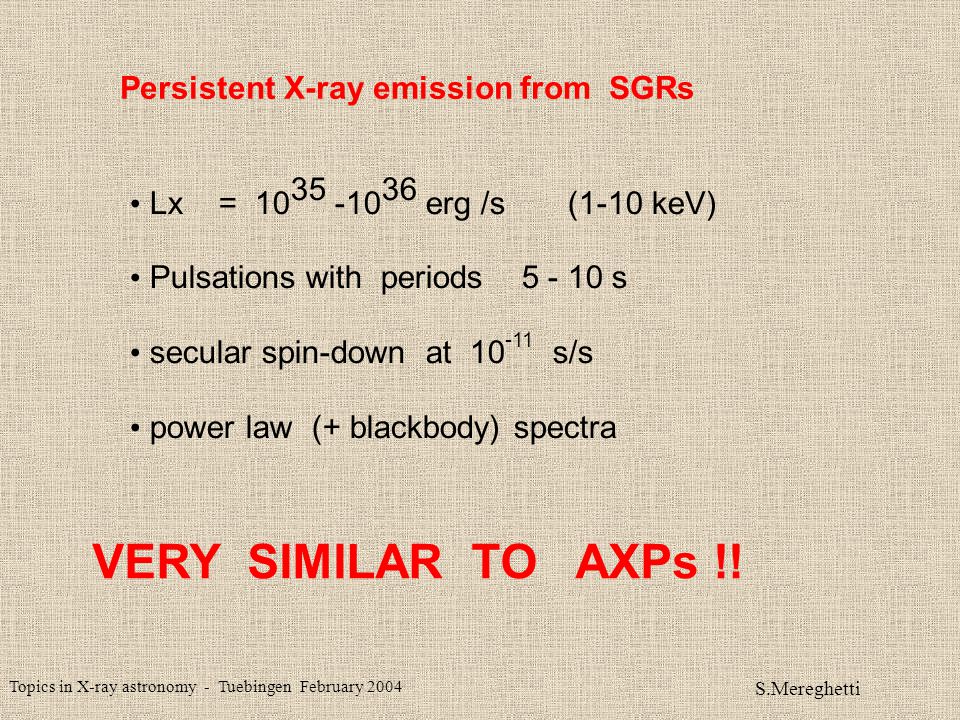 Persistent X-ray emission from SGRs

• Lx = $10^{35}$ -$10^{36}$ erg /s (1-10 keV)

• Pulsations with periods 5 - 10 s

• secular spin-down at $10^{-11}$ s/s

• power law (+ blackbody) spectra

VERY SIMILAR TO AXPs !!

Topics in X-ray astronomy - Tuebingen February 2004

S.Mereghetti